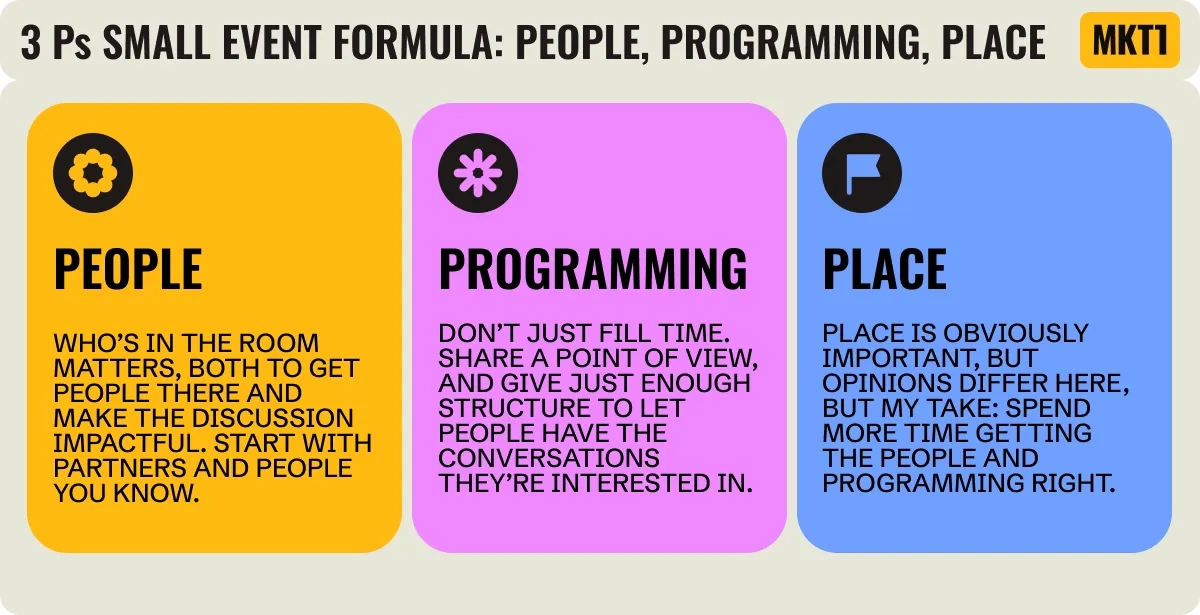 3 Ps SMALL EVENT FORMULA: PEOPLE, PROGRAMMING, PLACE

MKT1

PEOPLE

WHO'S IN THE ROOM MATTERS, BOTH TO GET PEOPLE THERE AND MAKE THE DISCUSSION IMPACTFUL. START WITH PARTNERS AND PEOPLE YOU KNOW.

PROGRAMMING

DON'T JUST FILL TIME. SHARE A POINT OF VIEW, AND GIVE JUST ENOUGH STRUCTURE TO LET PEOPLE HAVE THE CONVERSATIONS THEY'RE INTERESTED IN.

PLACE

PLACE IS OBVIOUSLY IMPORTANT, BUT OPINIONS DIFFER HERE, BUT MY TAKE: SPEND MORE TIME GETTING THE PEOPLE AND PROGRAMMING RIGHT.